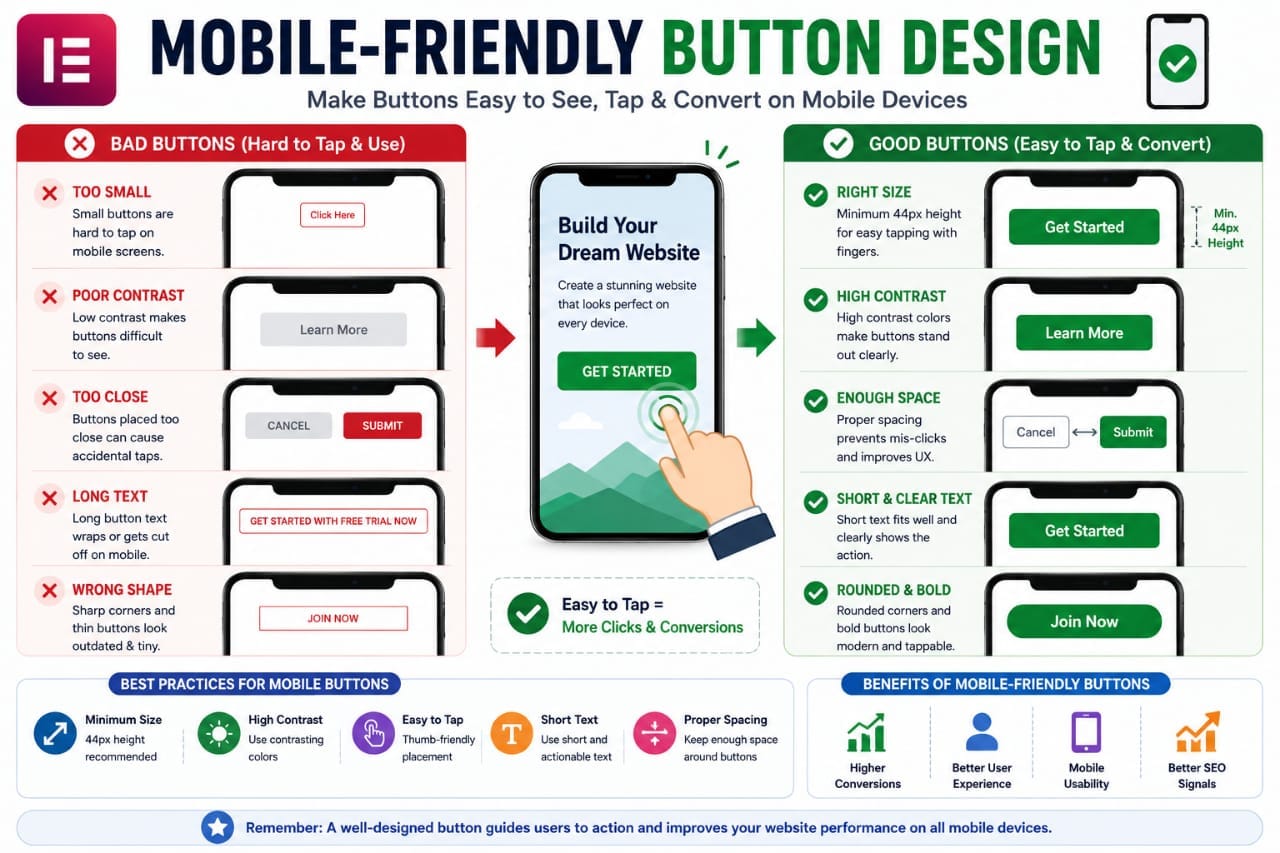 MOBILE-FRIENDLY BUTTON DESIGN

Make Buttons Easy to See, Tap & Convert on Mobile Devices

BAD BUTTONS (Hard to Tap & Use)

TOO SMALL
Small buttons are hard to tap on mobile screens.
Click Here

POOR CONTRAST
Low contrast makes buttons difficult to see.
Learn More

TOO CLOSE
Buttons placed too close can cause accidental taps.
CANCEL
SUBMIT

LONG TEXT
Long button text wraps or gets cut off on mobile.
GET STARTED WITH FREE TRIAL NOW

WRONG SHAPE
Sharp corners and thin buttons look outdated & tiny.
JOIN NOW

Build Your Dream Website
Create a stunning website that looks perfect on every device.
GET STARTED

Easy to Tap = More Clicks & Conversions

GOOD BUTTONS (Easy to Tap & Convert)

RIGHT SIZE
Minimum 44px height for easy tapping with fingers.
Get Started
Min. 44px Height

HIGH CONTRAST
High contrast colors make buttons stand out clearly.
Learn More

ENOUGH SPACE
Proper spacing prevents mis-clicks and improves UX.
Cancel
Submit

SHORT & CLEAR TEXT
Short text fits well and clearly shows the action.
Get Started

ROUNDED & BOLD
Rounded corners and bold buttons look modern and tappable.
Join Now

BEST PRACTICES FOR MOBILE BUTTONS

Minimum Size
44px height recommended

High Contrast
Use contrasting colors

Easy to Tap
Thumb-friendly placement

Short Text
Use short and actionable text

Proper Spacing
Keep enough space around buttons

BENEFITS OF MOBILE-FRIENDLY BUTTONS

Higher Conversions

Better User Experience

Mobile Usability

Better SEO Signals

Remember: A well-designed button guides users to action and improves your website performance on all mobile devices.